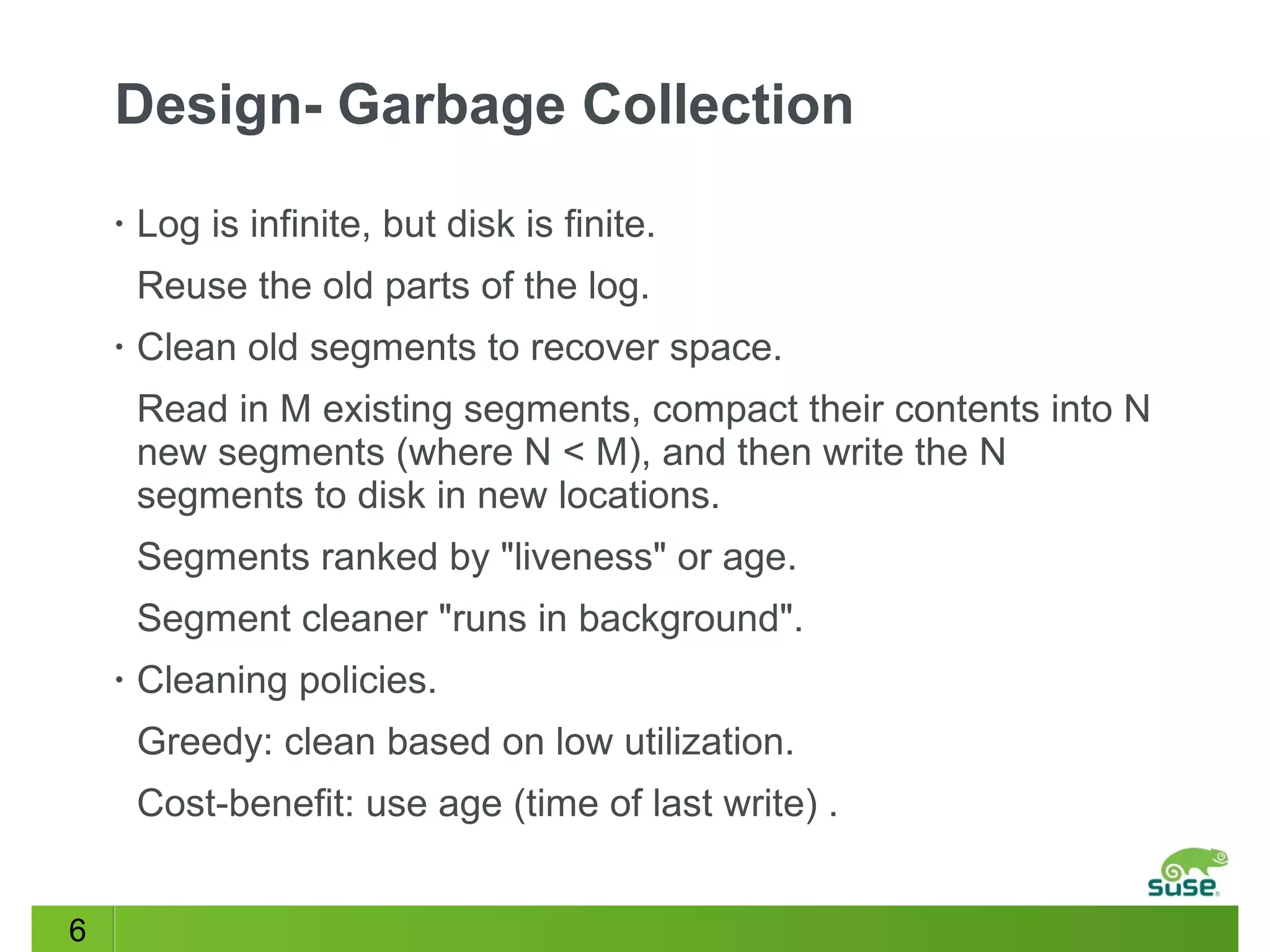 Design- Garbage Collection

• Log is infinite, but disk is finite.

Reuse the old parts of the log.

• Clean old segments to recover space.

Read in M existing segments, compact their contents into N new segments (where N < M), and then write the N segments to disk in new locations.

Segments ranked by "liveness" or age.

Segment cleaner "runs in background".

• Cleaning policies.

Greedy: clean based on low utilization.

Cost-benefit: use age (time of last write) .

suse

6